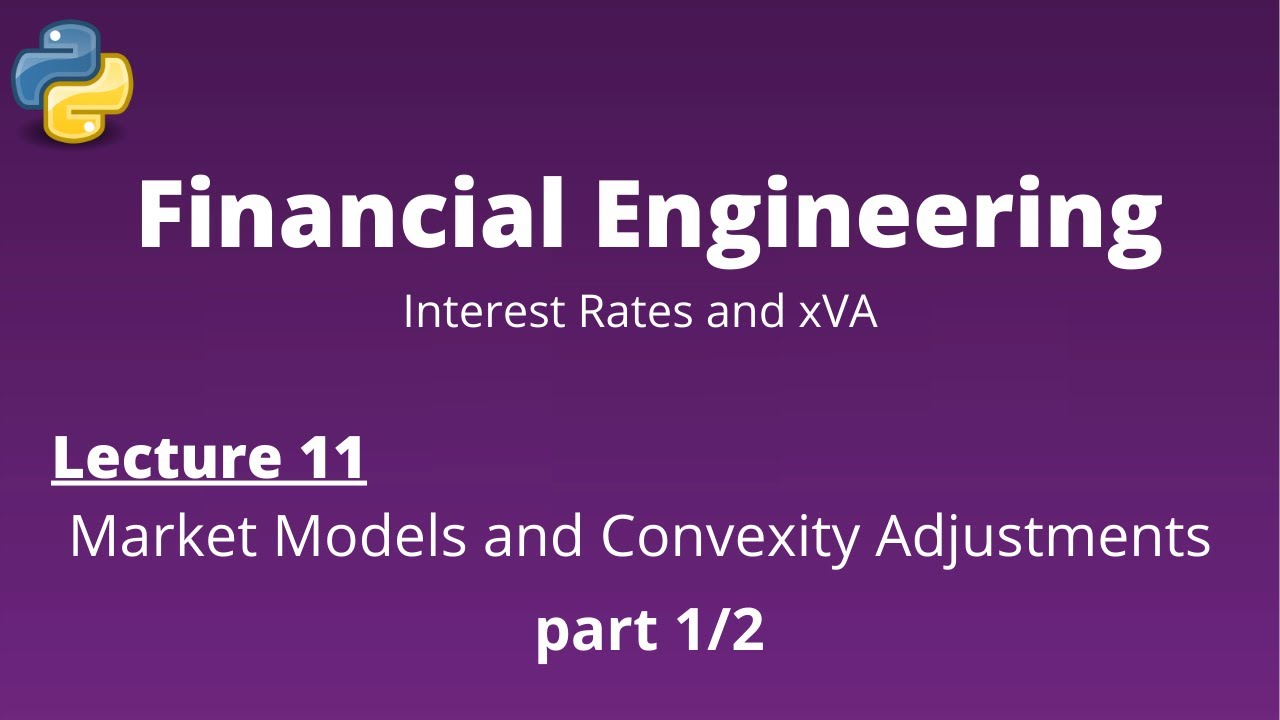 Financial Engineering

Interest Rates and xVA

Lecture 11

Market Models and Convexity Adjustments

part 1/2